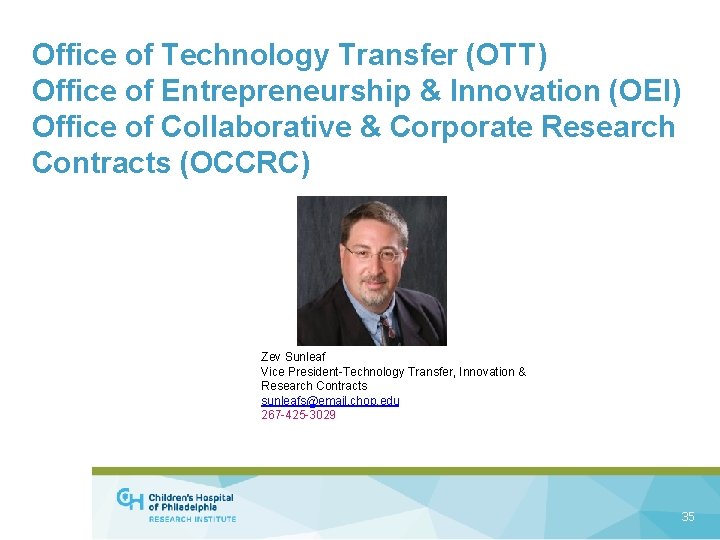 Office of Technology Transfer (OTT)
Office of Entrepreneurship & Innovation (OEI)
Office of Collaborative & Corporate Research Contracts (OCCRC)

Zev Sunleaf
Vice President-Technology Transfer, Innovation & Research Contracts
sunleafs@email.chop.edu
267-425-3029

CH Children's Hospital of Philadelphia
RESEARCH INSTITUTE

35